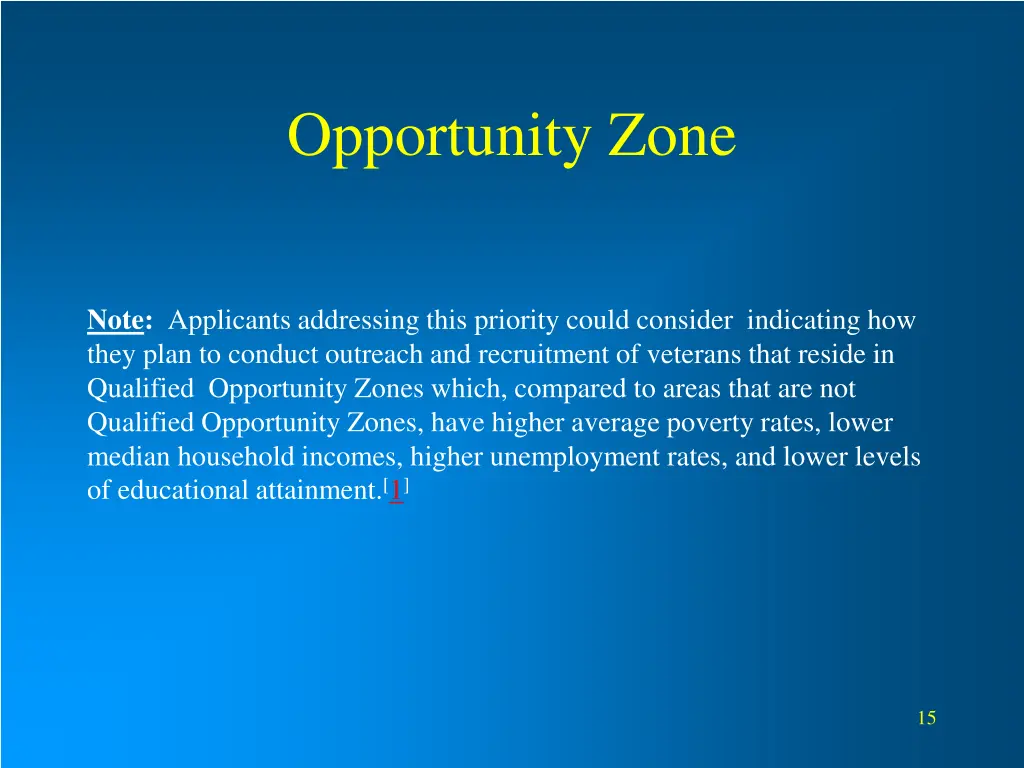 Opportunity Zone

Note: Applicants addressing this priority could consider indicating how they plan to conduct outreach and recruitment of veterans that reside in Qualified Opportunity Zones which, compared to areas that are not Qualified Opportunity Zones, have higher average poverty rates, lower median household incomes, higher unemployment rates, and lower levels of educational attainment.[1]

15